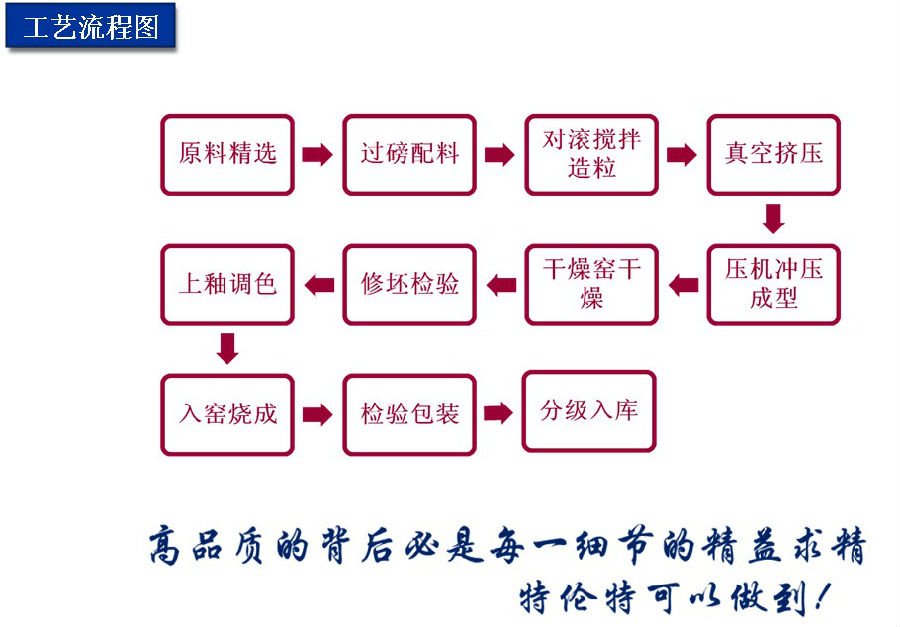 工艺流程图

原料精选

过磅配料

对滚搅拌造粒

真空挤压

压机冲压成型

干燥窑干燥

修坯检验

上釉调色

入窑烧成

检验包装

分级入库

高品质的背后必是每一细节的精益求精

特伦特可以做到！